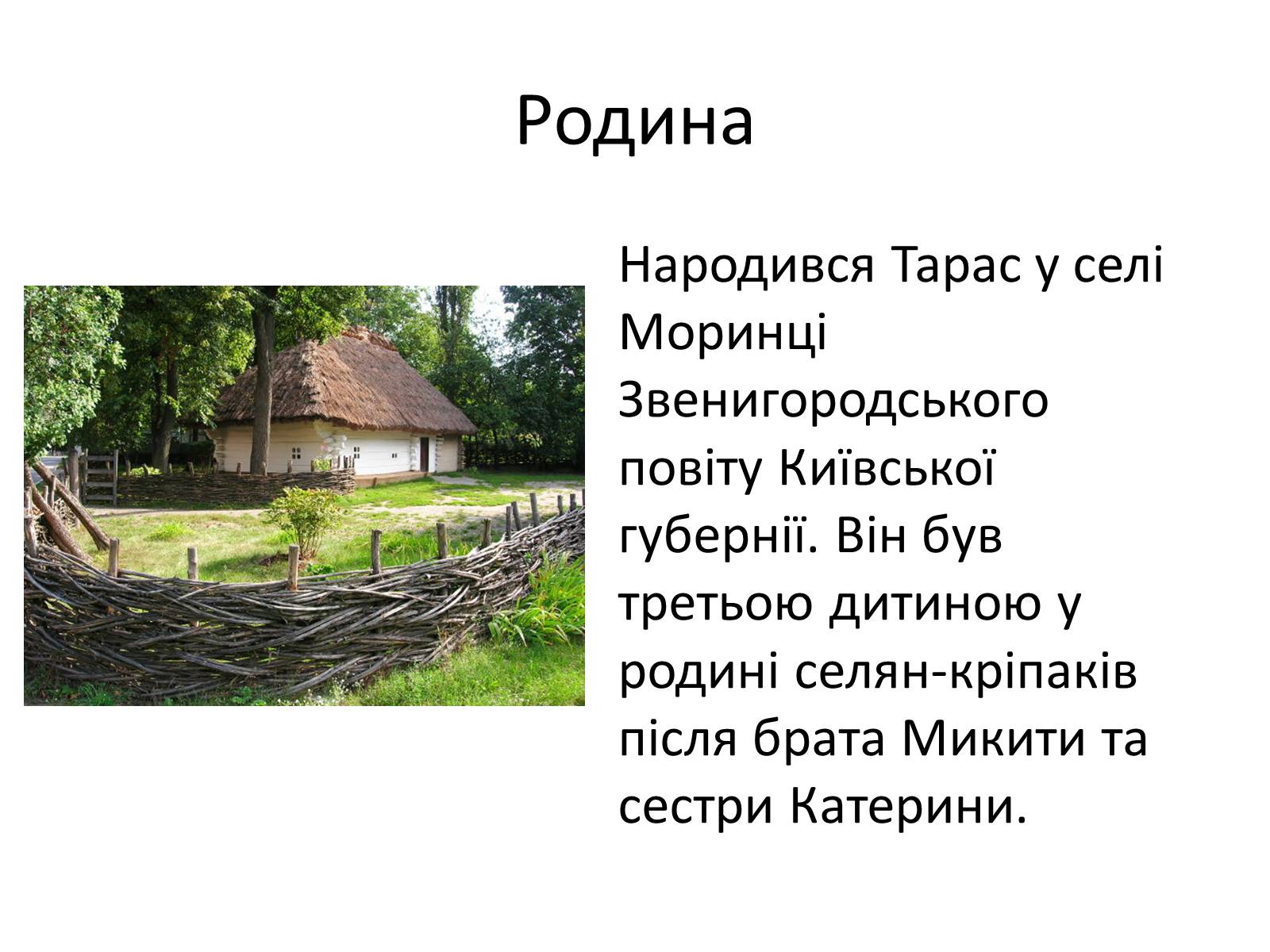 Родина

Народився Тарас у селі Моринці Звенигородського повіту Київської губернії. Він був третьою дитиною у родині селян-кріпаків після брата Микити та сестри Катерини.